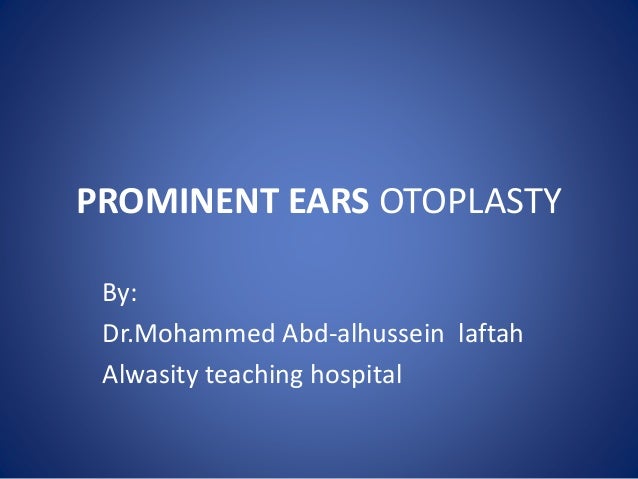 PROMINENT EARS OTOPLASTY

By:
Dr.Mohammed Abd-alhussein laftah
Alwasity teaching hospital